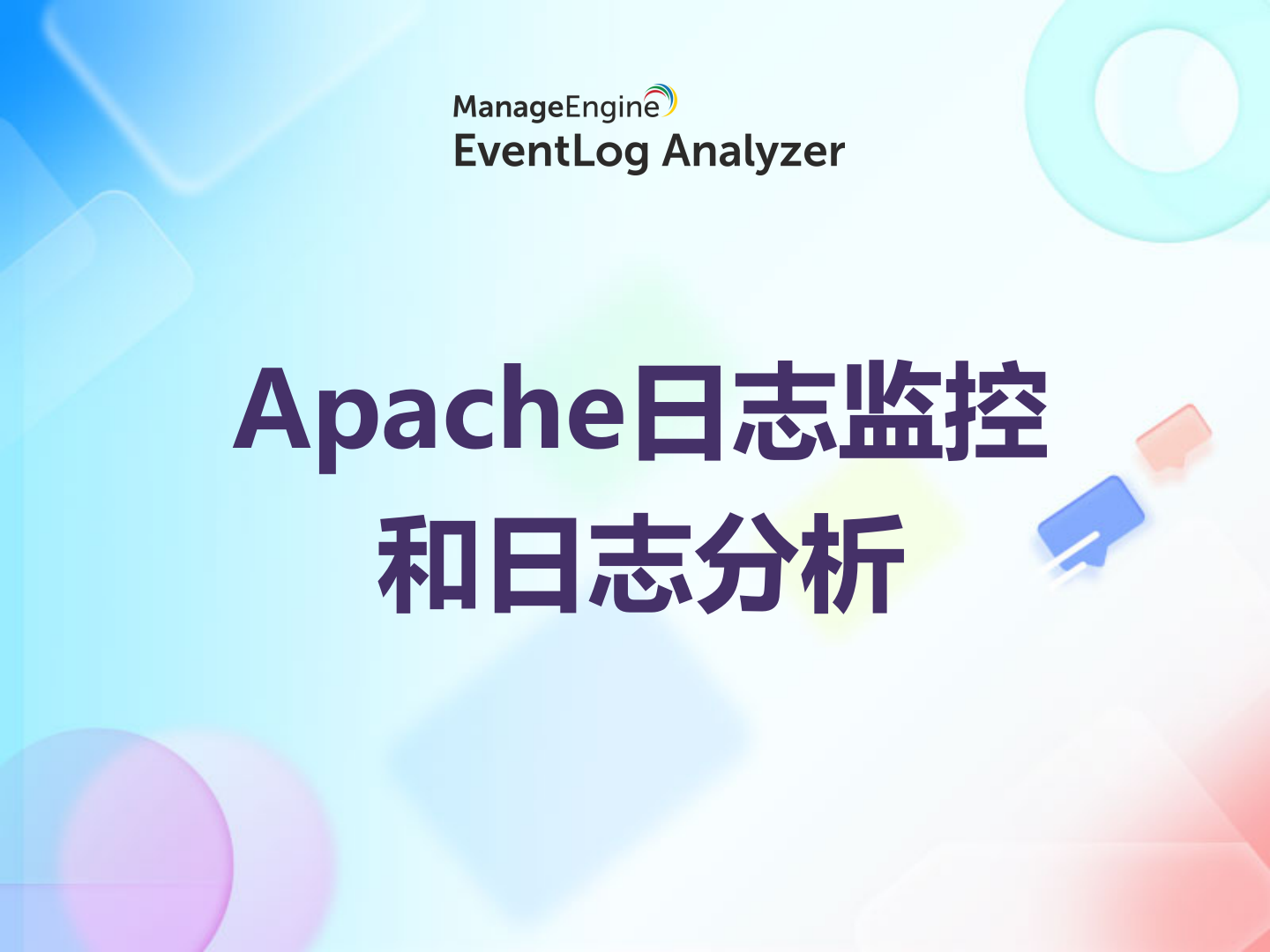 ManageEngine
EventLog Analyzer

Apache日志监控
和日志分析